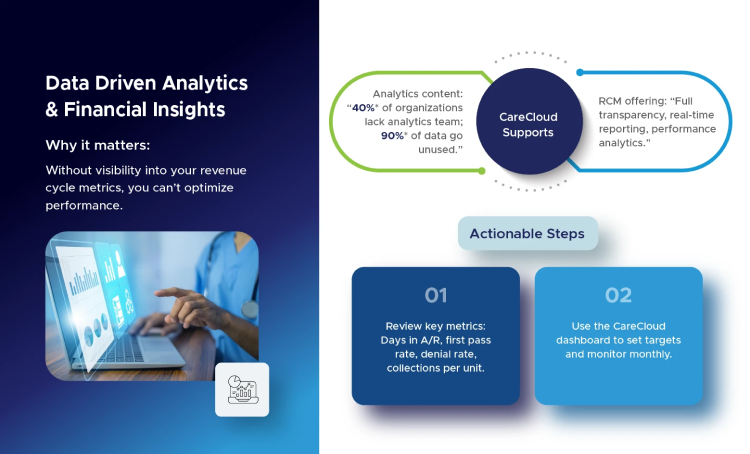 Data Driven Analytics & Financial Insights

Why it matters:

Without visibility into your revenue cycle metrics, you can't optimize performance.

Analytics content: "40%* of organizations lack analytics team; 90%* of data go unused."

CareCloud Supports

RCM offering: "Full transparency, real-time reporting, performance analytics."

Actionable Steps

01

Review key metrics: Days in A/R, first pass rate, denial rate, collections per unit.

02

Use the CareCloud dashboard to set targets and monitor monthly.